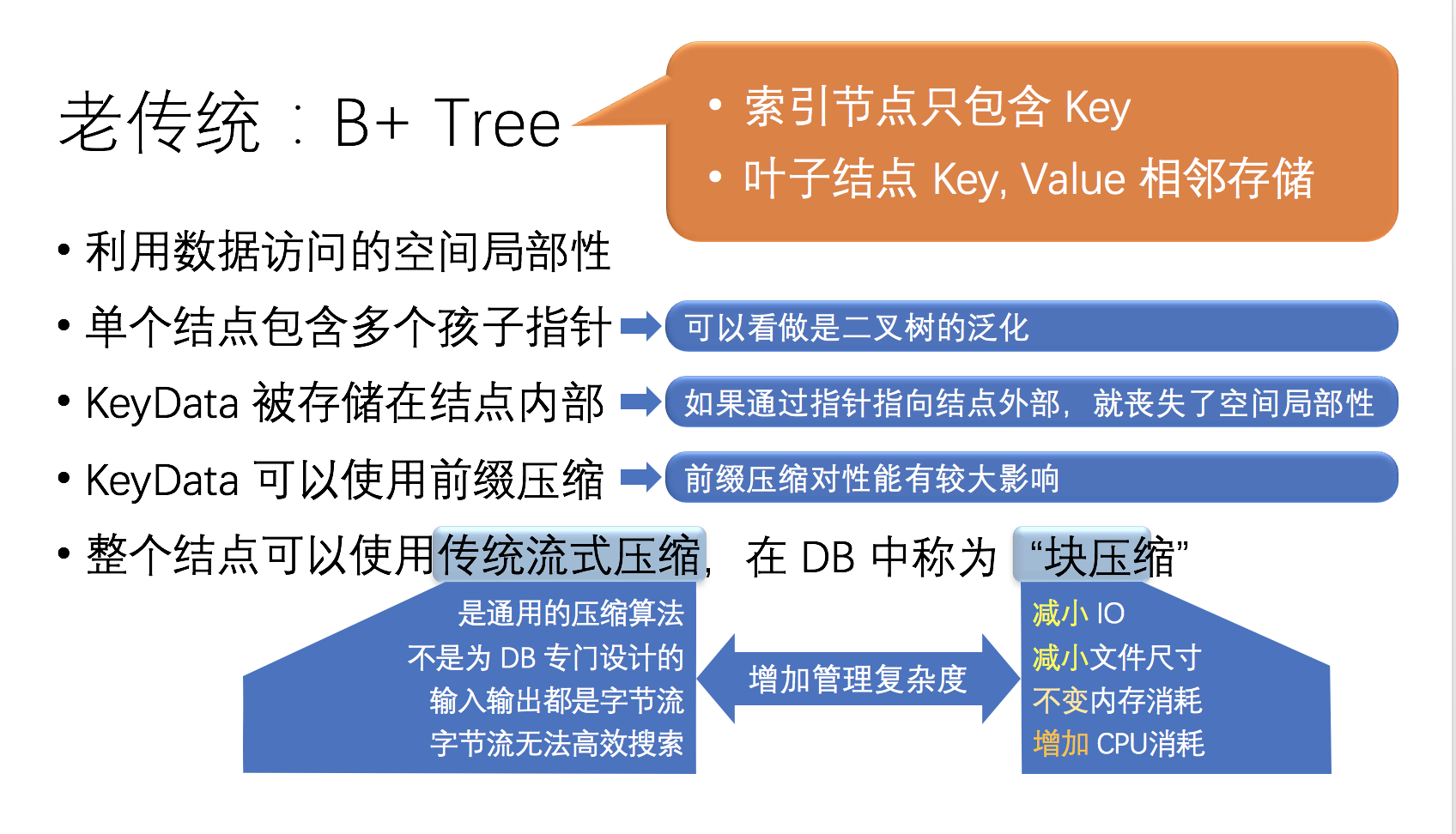 老传统：B+ Tree

• 索引节点只包含 Key
• 叶子结点 Key, Value 相邻存储

• 利用数据访问的空间局部性
• 单个结点包含多个孩子指针
可以看做是二叉树的泛化
• KeyData 被存储在结点内部
如果通过指针指向结点外部，就丧失了空间局部性
• KeyData 可以使用前缀压缩
前缀压缩对性能有较大影响
• 整个结点可以使用传统流式压缩，在 DB 中称为 “块压缩”

是通用的压缩算法
不是为 DB 专门设计的
输入输出都是字节流
字节流无法高效搜索

增加管理复杂度

减小 IO
减小文件尺寸
不变内存消耗
增加 CPU消耗